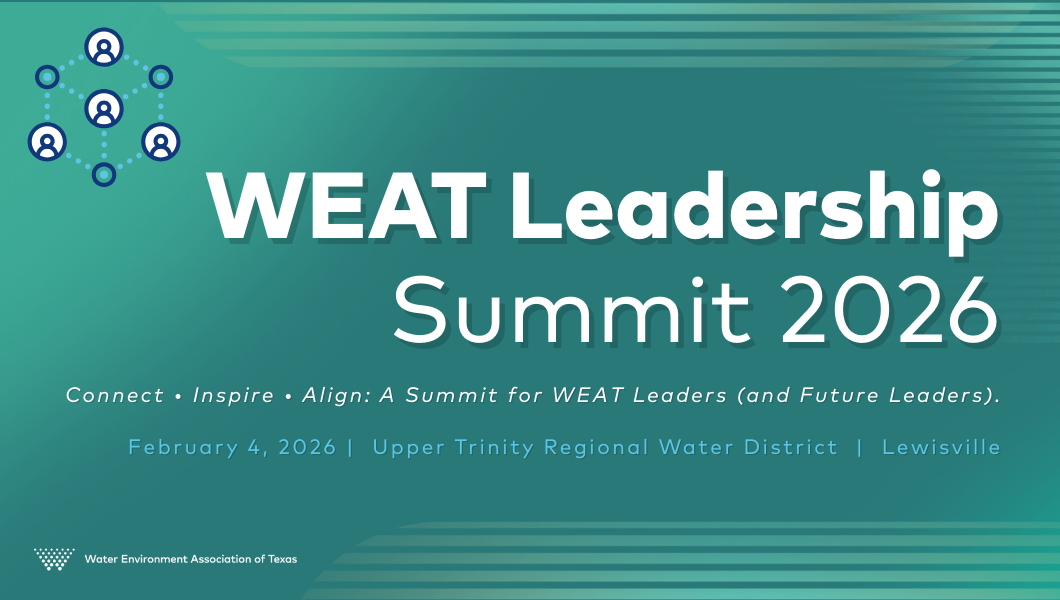 WEAT Leadership Summit 2026

Connect • Inspire • Align: A Summit for WEAT Leaders (and Future Leaders).

February 4, 2026 | Upper Trinity Regional Water District | Lewisville

Water Environment Association of Texas